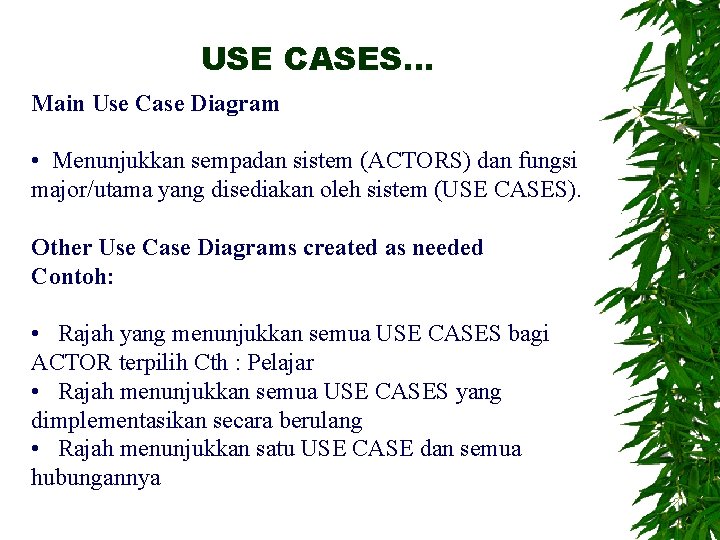 USE CASES…

Main Use Case Diagram

• Menunjukkan sempadan sistem (ACTORS) dan fungsi major/utama yang disediakan oleh sistem (USE CASES).

Other Use Case Diagrams created as needed
Contoh:

• Rajah yang menunjukkan semua USE CASES bagi ACTOR terpilih Cth : Pelajar
• Rajah menunjukkan semua USE CASES yang dimplementasikan secara berulang
• Rajah menunjukkan satu USE CASE dan semua hubungannya